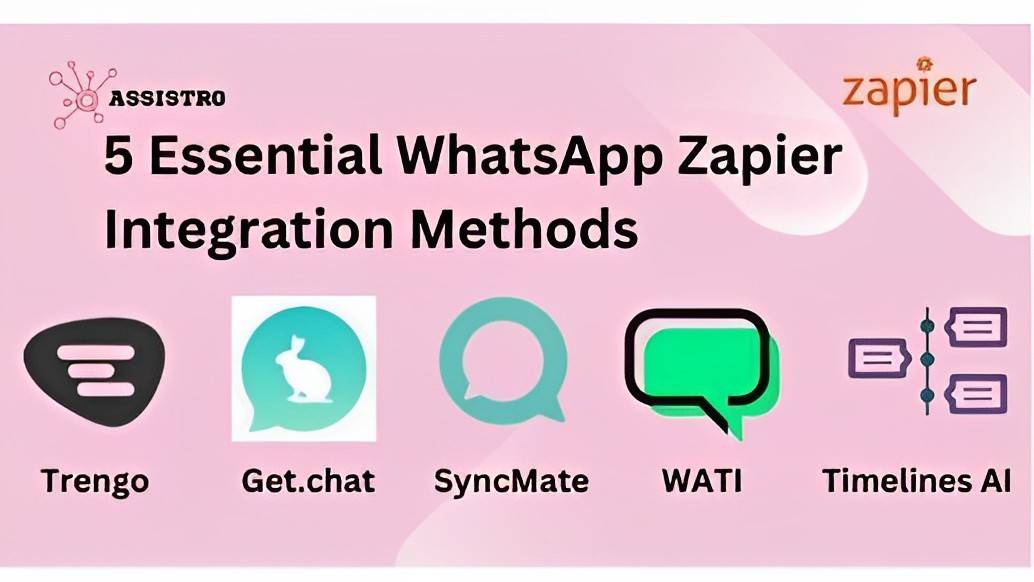 ASSISTRO

zapier

5 Essential WhatsApp Zapier Integration Methods

Trengo

Get.chat

SyncMate

WATI

Timelines AI